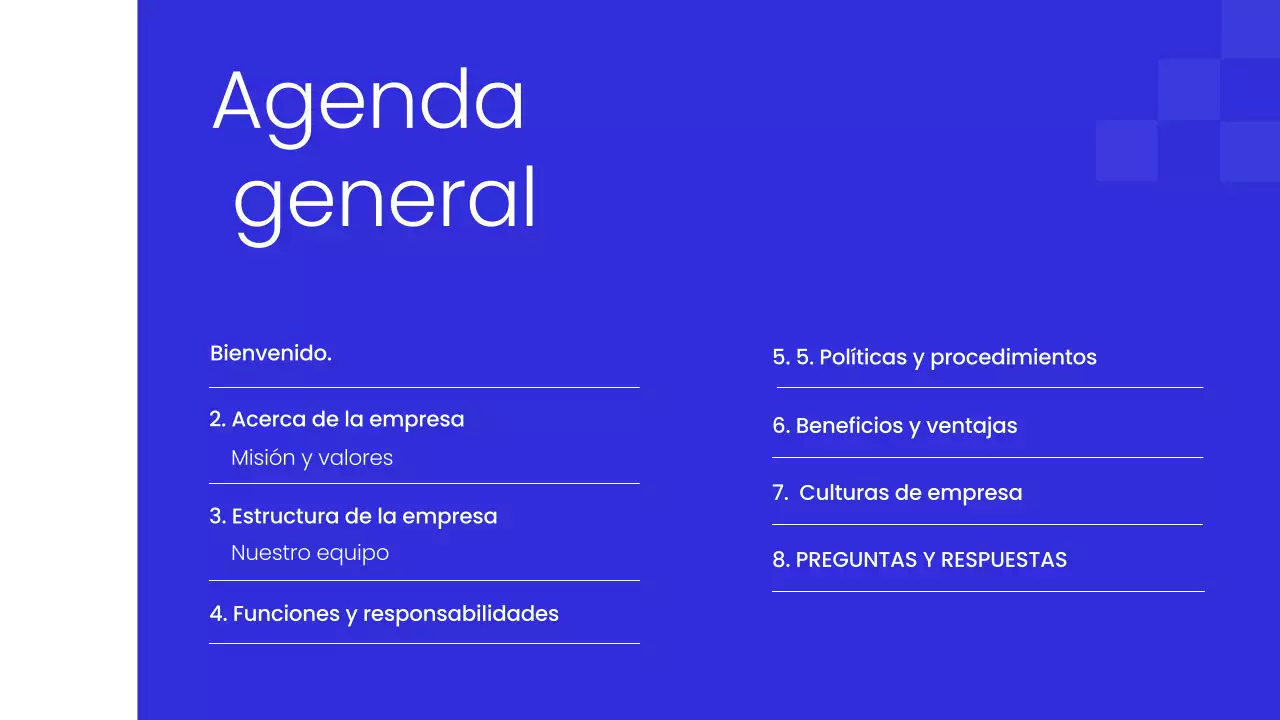 Agenda general

Bienvenido.

2. Acerca de la empresa
Misión y valores

3. Estructura de la empresa
Nuestro equipo

4. Funciones y responsabilidades

5. 5. Políticas y procedimientos

6. Beneficios y ventajas

7. Culturas de empresa

8. PREGUNTAS Y RESPUESTAS